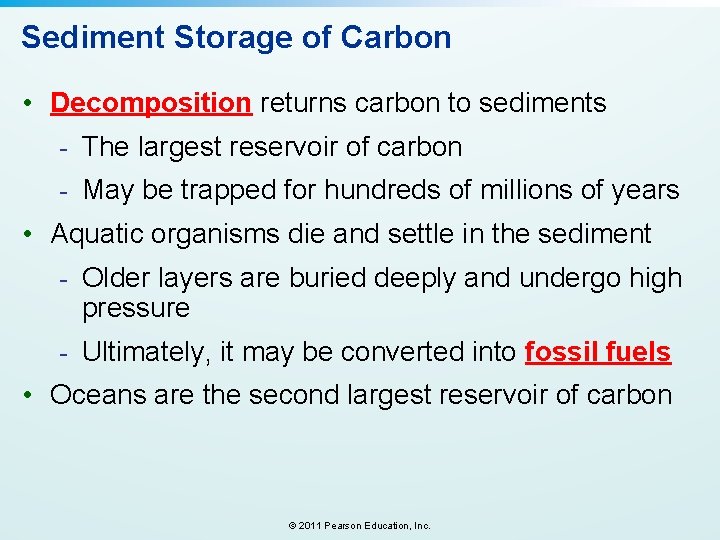 Sediment Storage of Carbon

• Decomposition returns carbon to sediments
- The largest reservoir of carbon
- May be trapped for hundreds of millions of years
• Aquatic organisms die and settle in the sediment
- Older layers are buried deeply and undergo high pressure
- Ultimately, it may be converted into fossil fuels
• Oceans are the second largest reservoir of carbon

© 2011 Pearson Education, Inc.